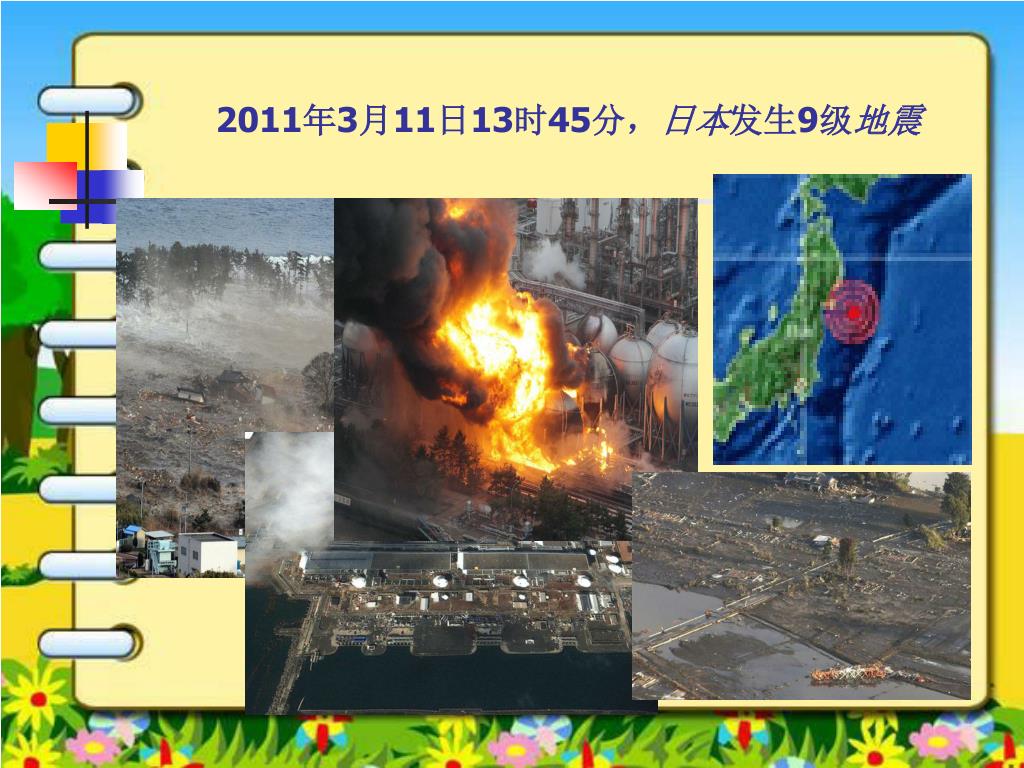 2011年3月11日13时45分，日本发生9级地震